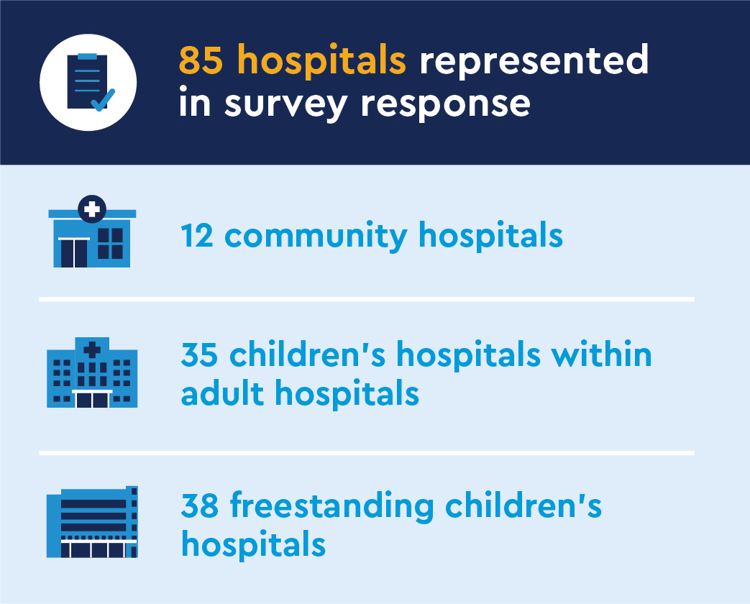 85 hospitals represented in survey response

12 community hospitals

35 children's hospitals within adult hospitals

38 freestanding children's hospitals